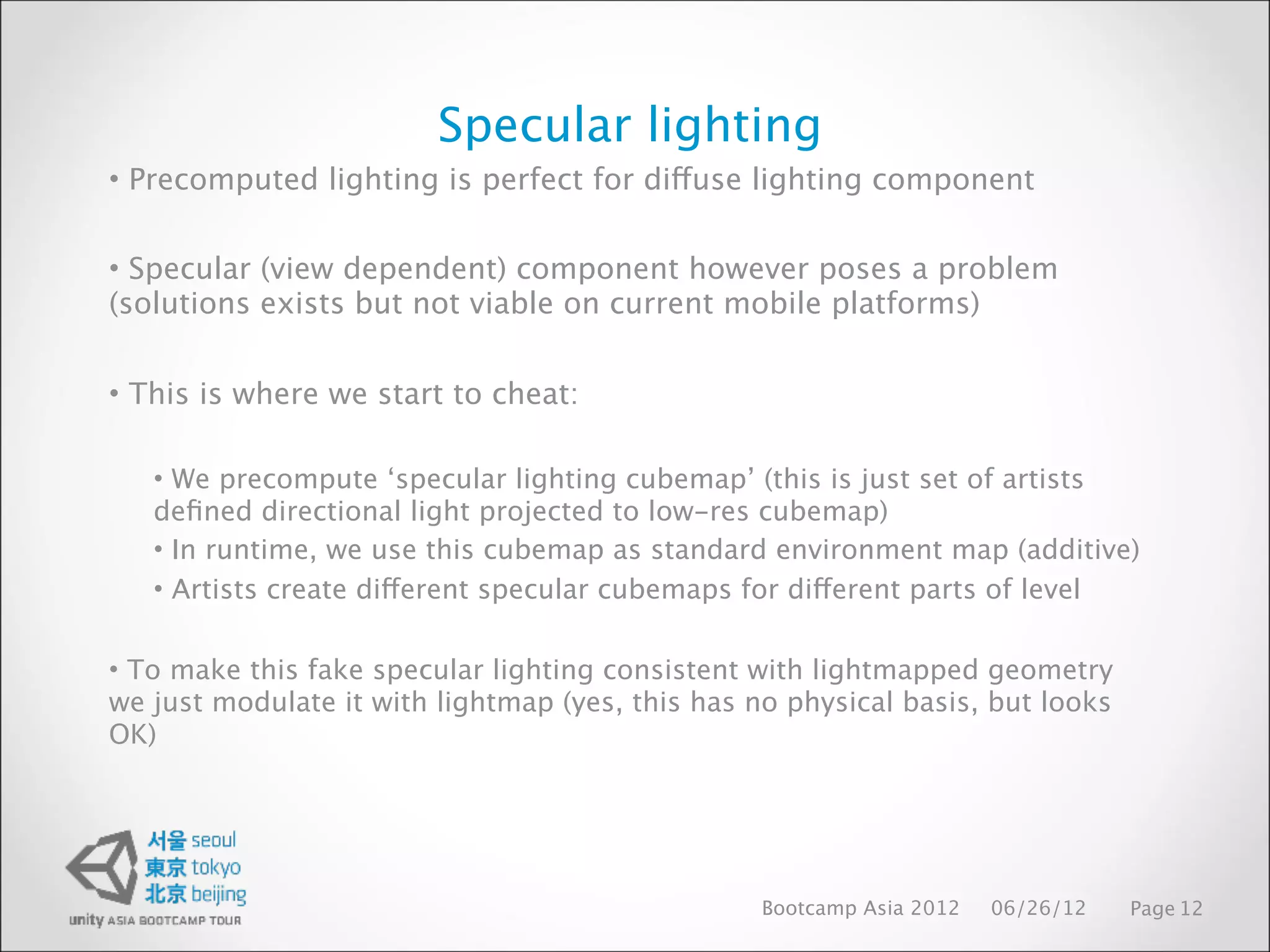 Specular lighting

• Precomputed lighting is perfect for diffuse lighting component

• Specular (view dependent) component however poses a problem (solutions exists but not viable on current mobile platforms)

• This is where we start to cheat:

• We precompute ‘specular lighting cubemap’ (this is just set of artists defined directional light projected to low-res cubemap)
• In runtime, we use this cubemap as standard environment map (additive)
• Artists create different specular cubemaps for different parts of level

• To make this fake specular lighting consistent with lightmapped geometry we just modulate it with lightmap (yes, this has no physical basis, but looks OK)

서울 seoul
東京 tokyo
北京 beijing
unity ASIA BOOTCAMP TOUR

Bootcamp Asia 2012 06/26/12 Page 12